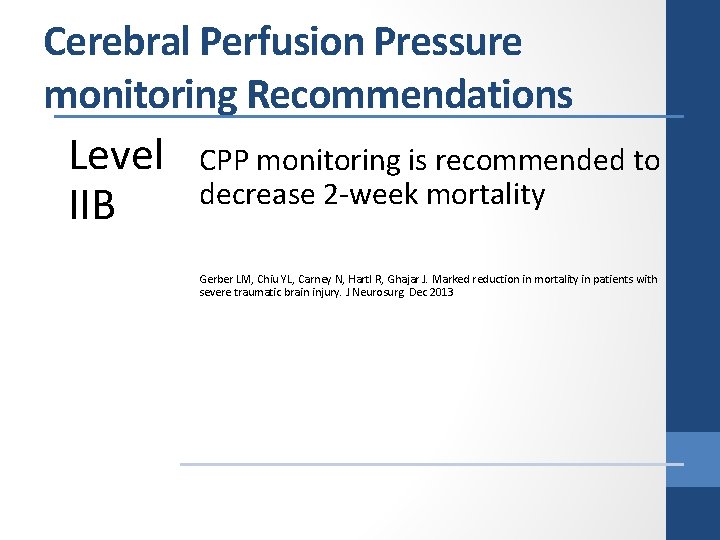 Cerebral Perfusion Pressure monitoring Recommendations

Level IIB

CPP monitoring is recommended to decrease 2-week mortality

Gerber LM, Chiu YL, Carney N, Hartl R, Ghajar J. Marked reduction in mortality in patients with severe traumatic brain injury. J Neurosurg Dec 2013